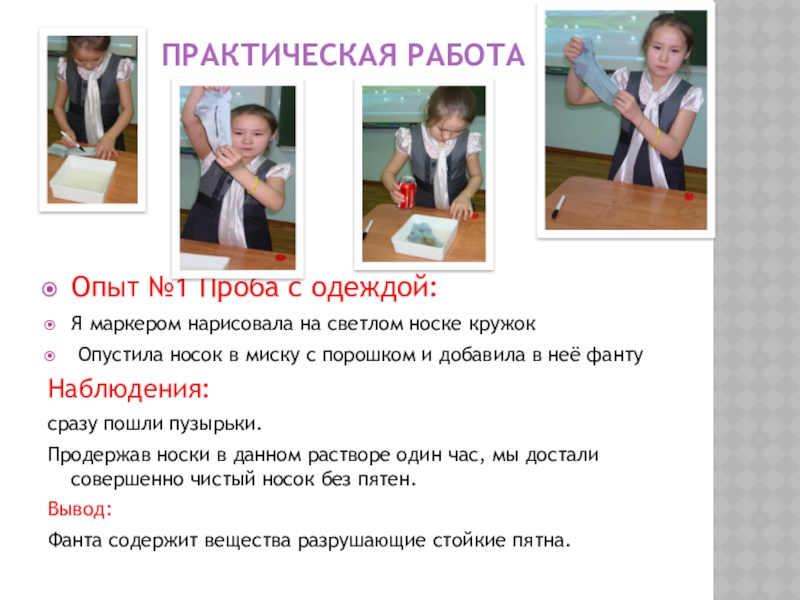 ПРАКТИЧЕСКАЯ РАБОТА

Опыт №1 Проба с одеждой:

Я маркером нарисовала на светлом носке кружок

Опустила носок в миску с порошком и добавила в неё фанту

Наблюдения:

сразу пошли пузырьки.

Продержав носки в данном растворе один час, мы достали совершенно чистый носок без пятен.

Вывод:

Фанта содержит вещества разрушающие стойкие пятна.